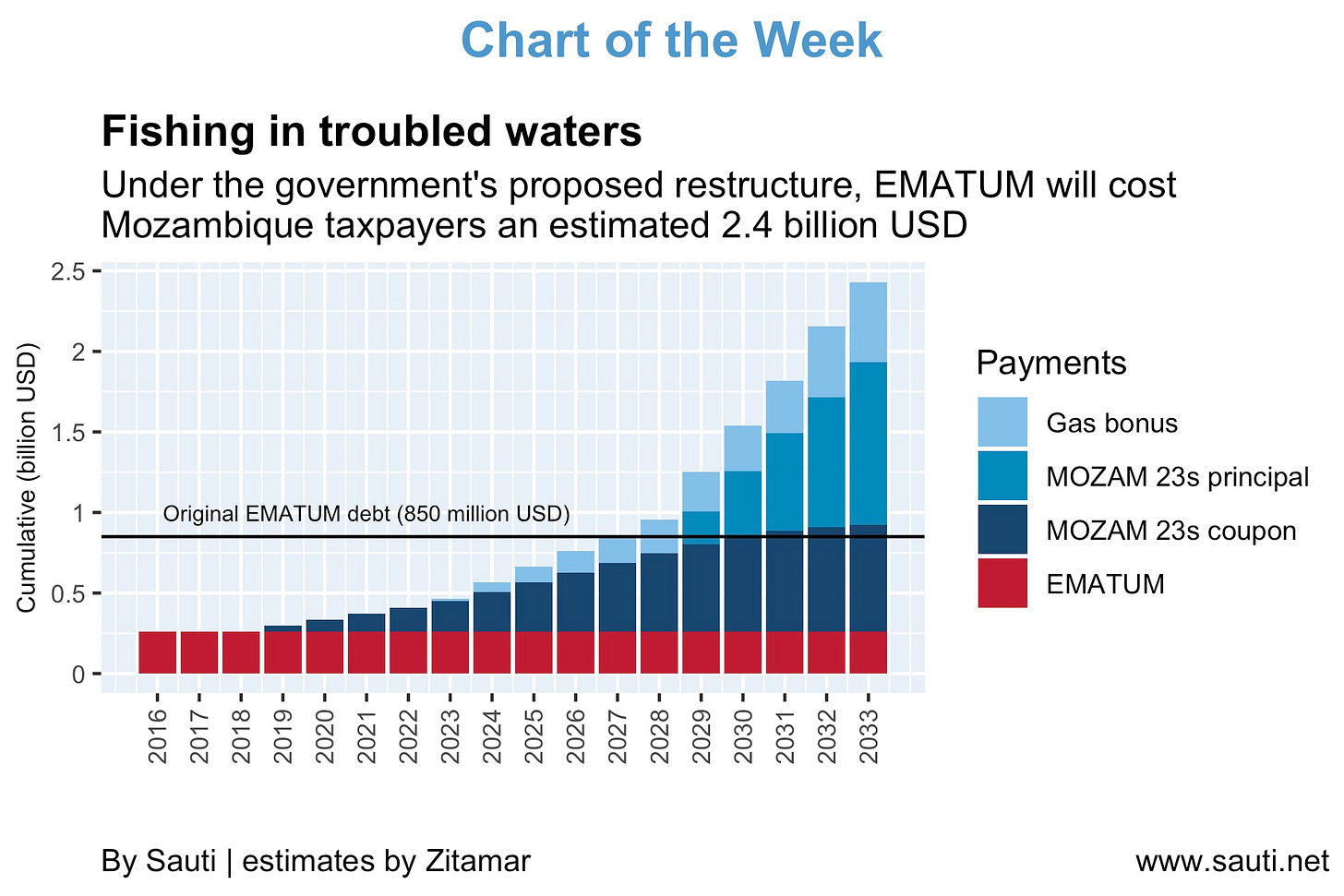 Chart of the Week

Fishing in troubled waters

Under the government's proposed restructure, EMATUM will cost Mozambique taxpayers an estimated 2.4 billion USD

Cumulative (billion USD)

2.5
2
1.5
1
0.5
0

Original EMATUM debt (850 million USD)

2016
2017
2018
2019
2020
2021
2022
2023
2024
2025
2026
2027
2028
2029
2030
2031
2032
2033

Payments
Gas bonus
MOZAM 23s principal
MOZAM 23s coupon
EMATUM

By Sauti | estimates by Zitamar

www.sauti.net